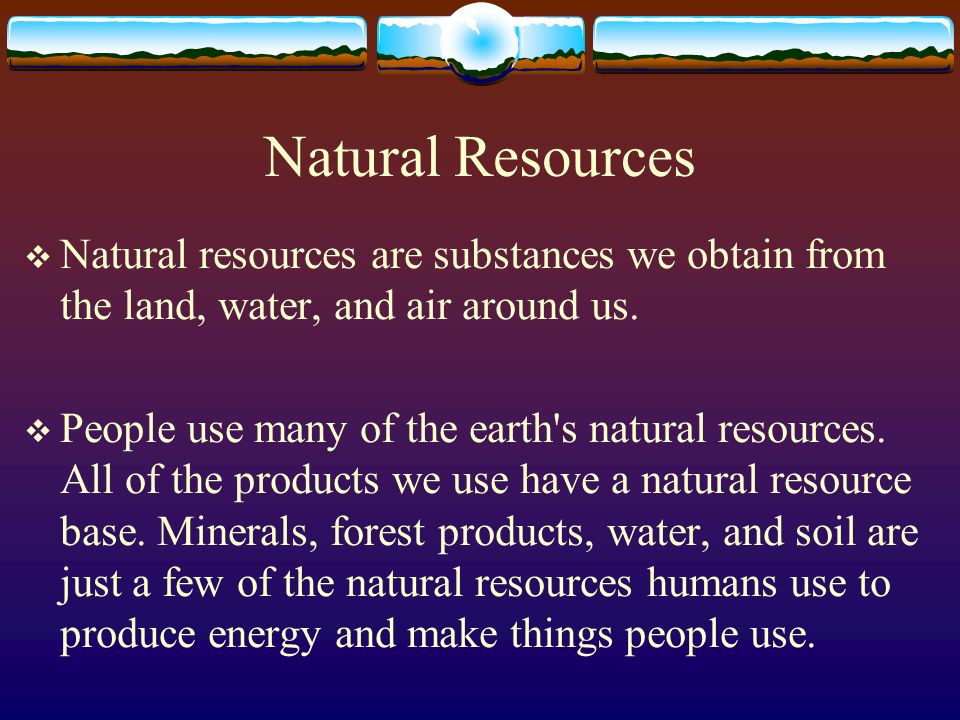 Natural Resources

❖ Natural resources are substances we obtain from the land, water, and air around us.

❖ People use many of the earth's natural resources. All of the products we use have a natural resource base. Minerals, forest products, water, and soil are just a few of the natural resources humans use to produce energy and make things people use.